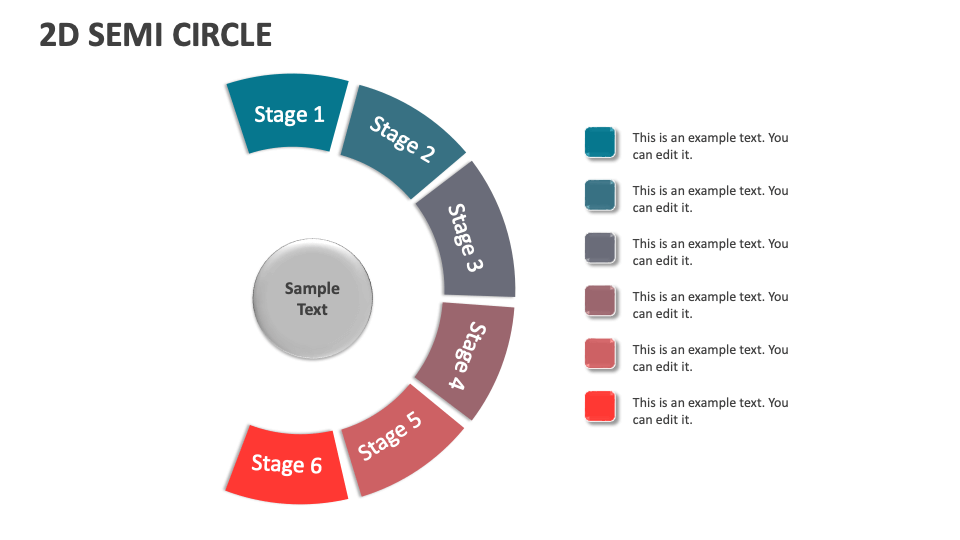 2D SEMI CIRCLE

Stage 1

Stage 2

Stage 3

Stage 4

Stage 5

Stage 6

Sample Text

This is an example text. You can edit it.

This is an example text. You can edit it.

This is an example text. You can edit it.

This is an example text. You can edit it.

This is an example text. You can edit it.

This is an example text. You can edit it.